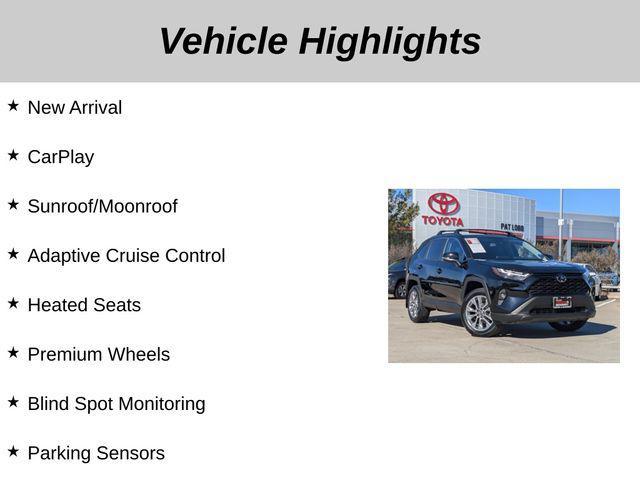 Vehicle Highlights

★ New Arrival

★ CarPlay

★ Sunroof/Moonroof

★ Adaptive Cruise Control

★ Heated Seats

★ Premium Wheels

★ Blind Spot Monitoring

★ Parking Sensors

TOYOTA

PAT LOBB